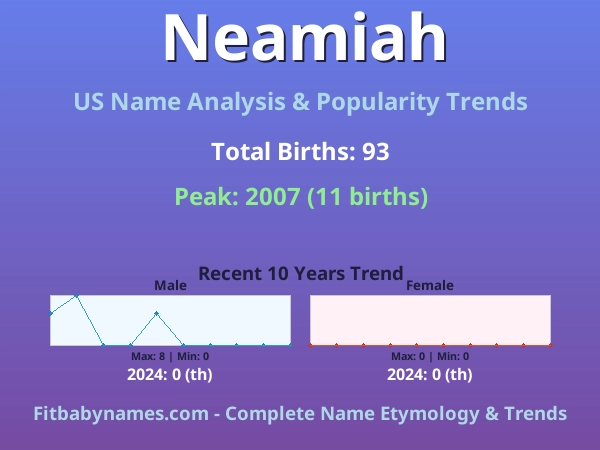 Neamiah

US Name Analysis & Popularity Trends

Total Births: 93

Peak: 2007 (11 births)

Recent 10 Years Trend

Male

Max: 8 | Min: 0

2024: 0 (th)

Female

Max: 0 | Min: 0

2024: 0 (th)

Fitbabynames.com - Complete Name Etymology & Trends